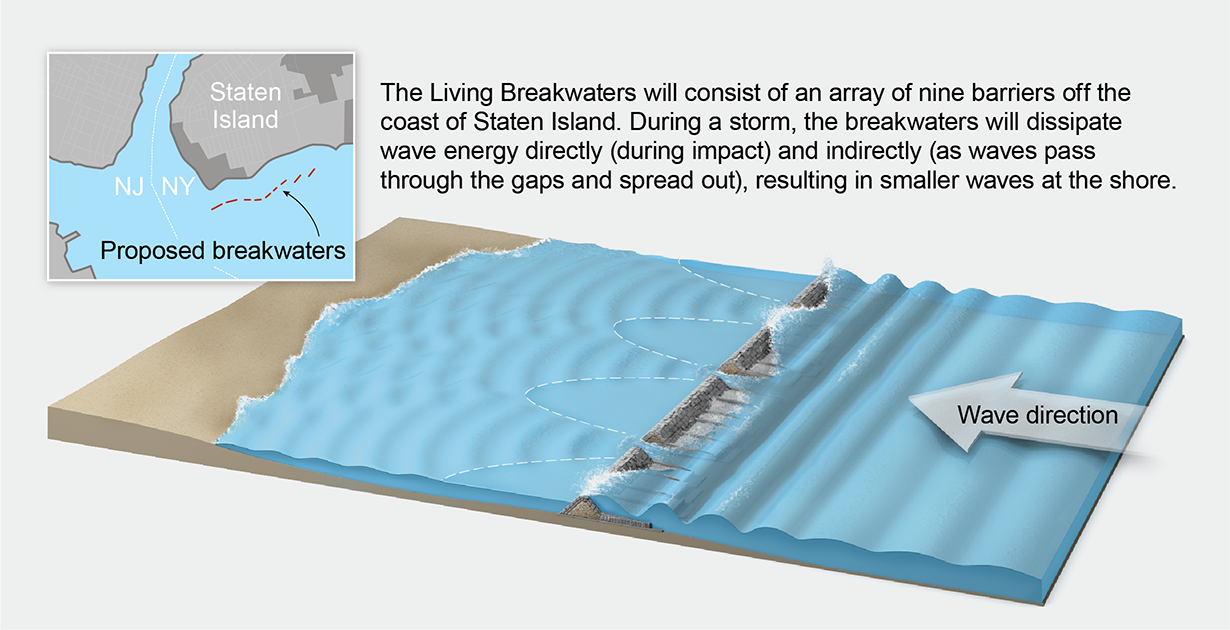 Staten Island

NJ NY

Proposed breakwaters

The Living Breakwaters will consist of an array of nine barriers off the coast of Staten Island. During a storm, the breakwaters will dissipate wave energy directly (during impact) and indirectly (as waves pass through the gaps and spread out), resulting in smaller waves at the shore.

Wave direction